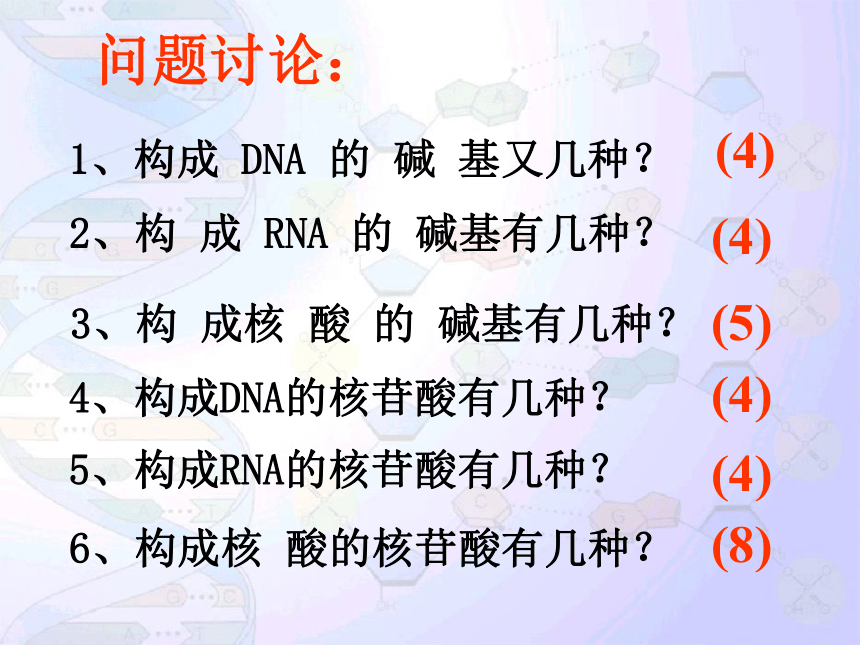 问题讨论：

1、构成 DNA 的 碱 基又几种？ (4)

2、构 成 RNA 的 碱基有几种？ (4)

3、构 成核 酸 的 碱基有几种？ (5)

4、构成DNA的核苷酸有几种？ (4)

5、构成RNA的核苷酸有几种？ (4)

6、构成核 酸的核苷酸有几种？ (8)